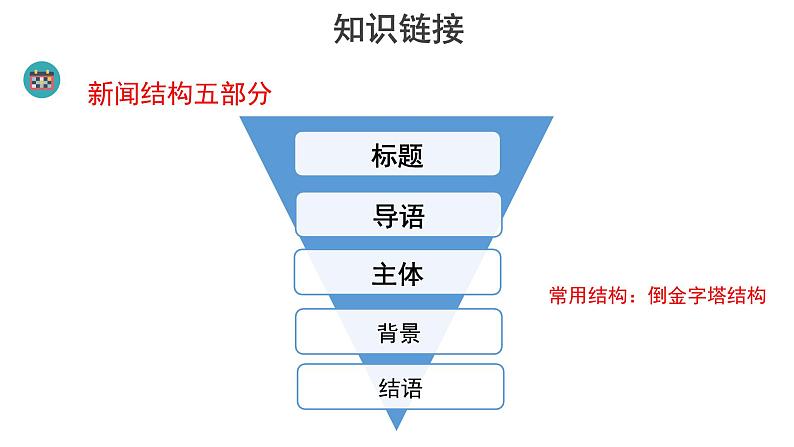 知识链接

新闻结构五部分

标题

导语

主体

背景

结语

常用结构：倒金字塔结构